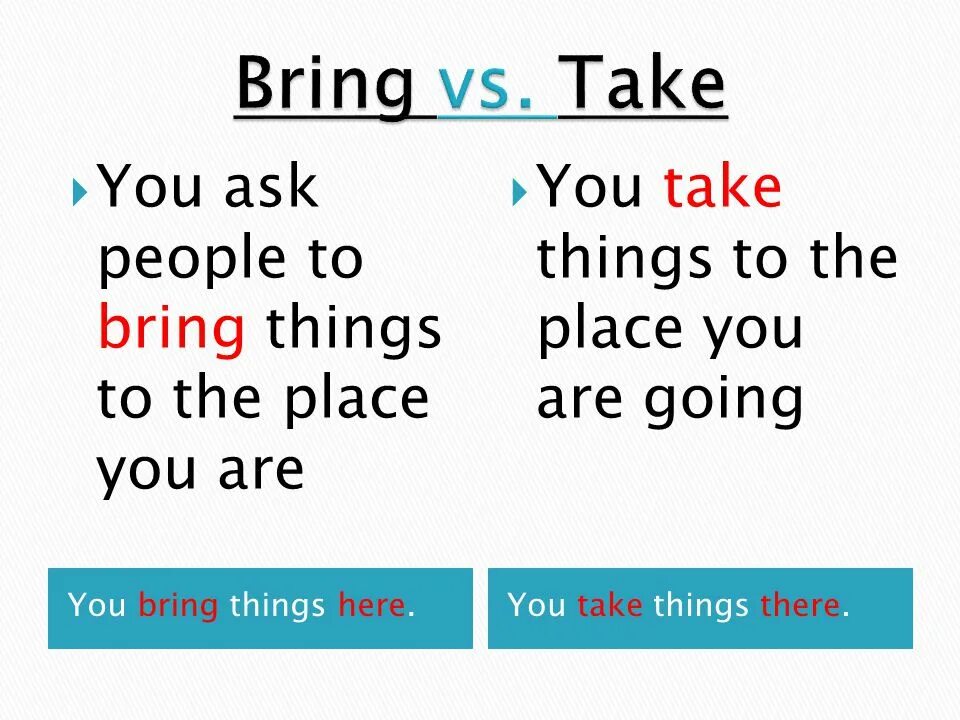 Bring vs. Take

You ask people to bring things to the place you are

You bring things here.

You take things to the place you are going

You take things there.